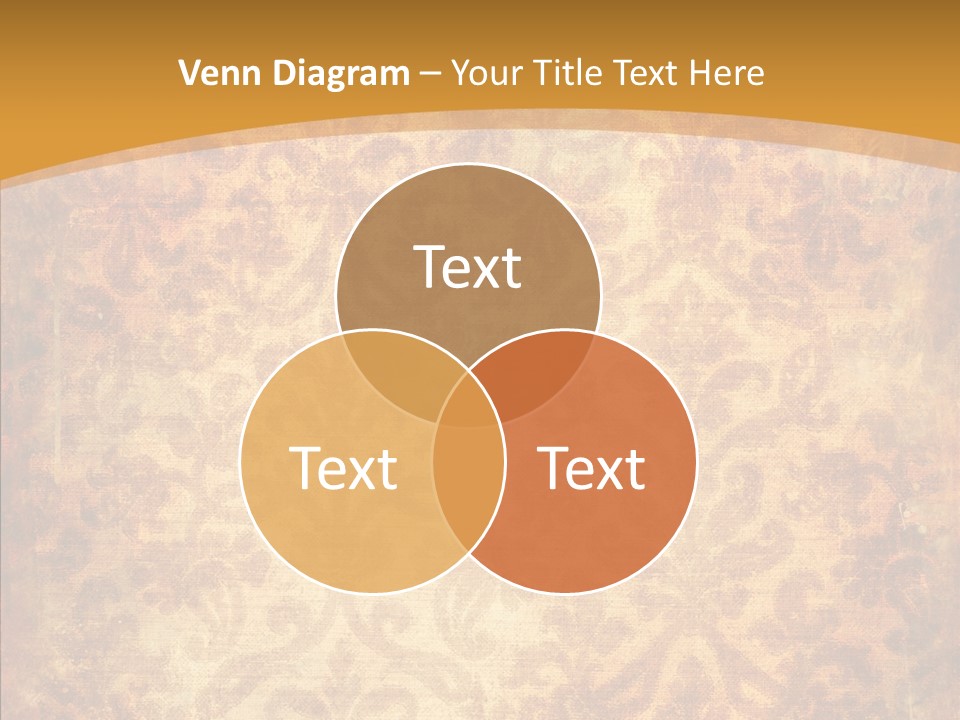 Venn Diagram – Your Title Text Here

Text

Text

Text